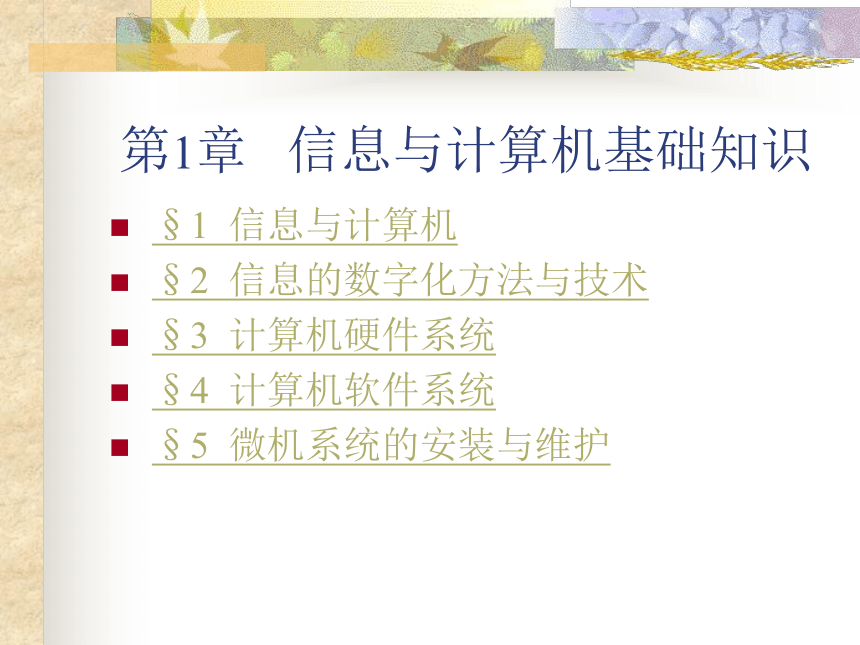 第1章　信息与计算机基础知识

- §1 信息与计算机
- §2 信息的数字化方法与技术
- §3 计算机硬件系统
- §4 计算机软件系统
- §5 微机系统的安装与维护